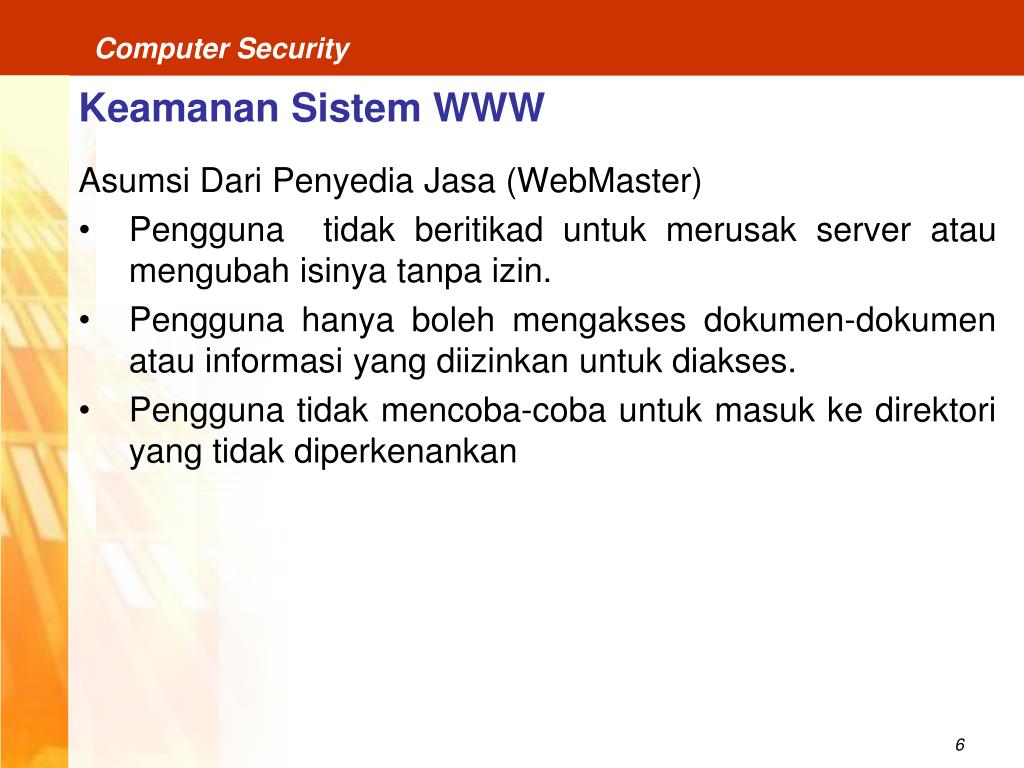 Computer Security

Keamanan Sistem WWW

Asumsi Dari Penyedia Jasa (WebMaster)

• Pengguna tidak beritikad untuk merusak server atau mengubah isinya tanpa izin.
• Pengguna hanya boleh mengakses dokumen-dokumen atau informasi yang diizinkan untuk diakses.
• Pengguna tidak mencoba-coba untuk masuk ke direktori yang tidak diperkenankan

6